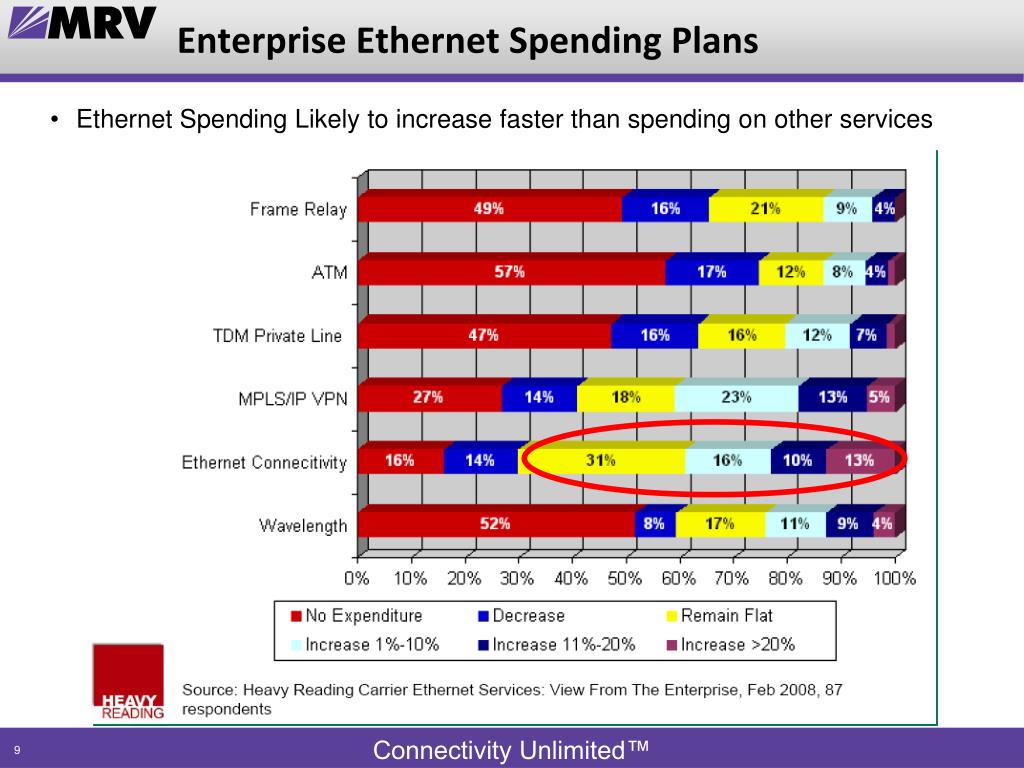 MRV
Enterprise Ethernet Spending Plans

• Ethernet Spending Likely to increase faster than spending on other services

Frame Relay 49% 16% 21% 9% 4%
ATM 57% 17% 12% 8% 4%
TDM Private Line 47% 16% 16% 12% 7%
MPLS/IP VPN 27% 14% 18% 23% 13% 5%
Ethernet Connecitivity 16% 14% 31% 16% 10% 13%
Wavelength 52% 8% 17% 11% 9% 4%

0% 10% 20% 30% 40% 50% 60% 70% 80% 90% 100%

No Expenditure Decrease Remain Flat
Increase 1%-10% Increase 11%-20% Increase >20%

HEAVY READING

Source: Heavy Reading Carrier Ethernet Services: View From The Enterprise, Feb 2008, 87 respondents

9

Connectivity Unlimited™